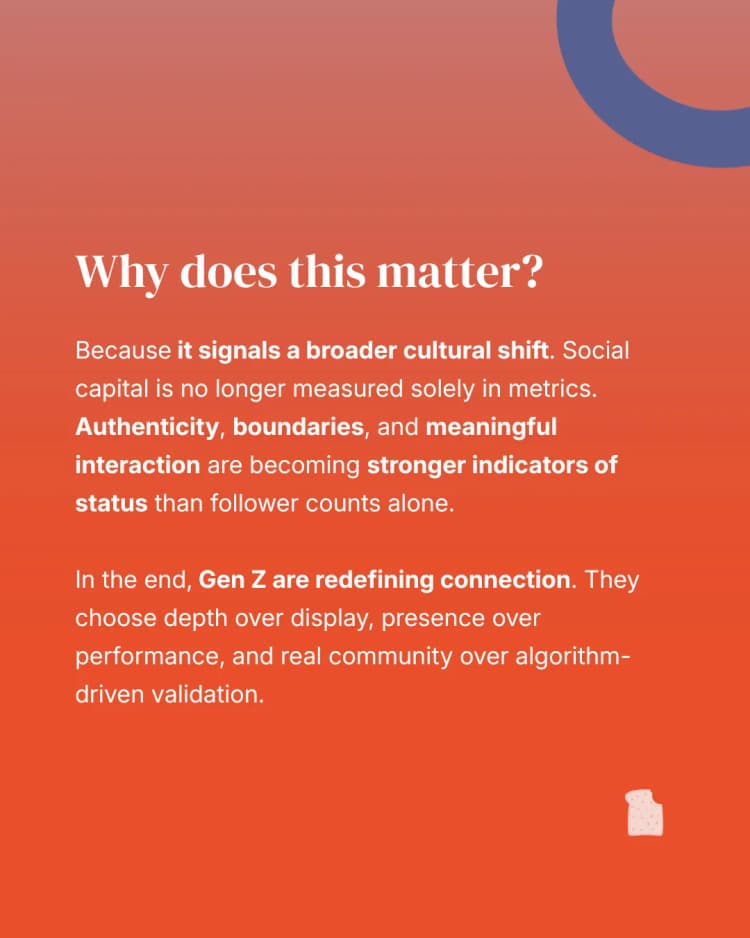 Why does this matter?

Because it signals a broader cultural shift. Social capital is no longer measured solely in metrics. Authenticity, boundaries, and meaningful interaction are becoming stronger indicators of status than follower counts alone.

In the end, Gen Z are redefining connection. They choose depth over display, presence over performance, and real community over algorithm-driven validation.